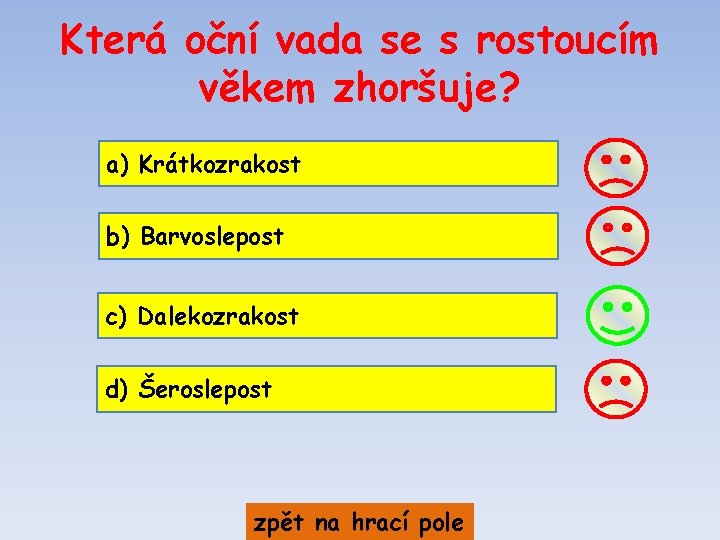 Která oční vada se s rostoucím věkem zhoršuje?

a) Krátkozrakost

b) Barvoslepost

c) Dalekozrakost

d) Šeroslepost

zpět na hrací pole